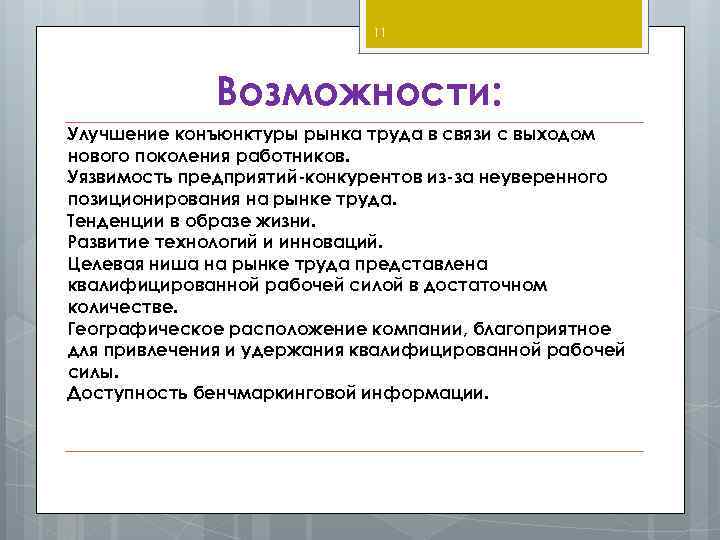 11

Возможности:

Улучшение конъюнктуры рынка труда в связи с выходом нового поколения работников.
Уязвимость предприятий-конкурентов из-за неуверенного позиционирования на рынке труда.
Тенденции в образе жизни.
Развитие технологий и инноваций.
Целевая ниша на рынке труда представлена квалифицированной рабочей силой в достаточном количестве.
Географическое расположение компании, благоприятное для привлечения и удержания квалифицированной рабочей силы.
Доступность бенчмаркинговой информации.